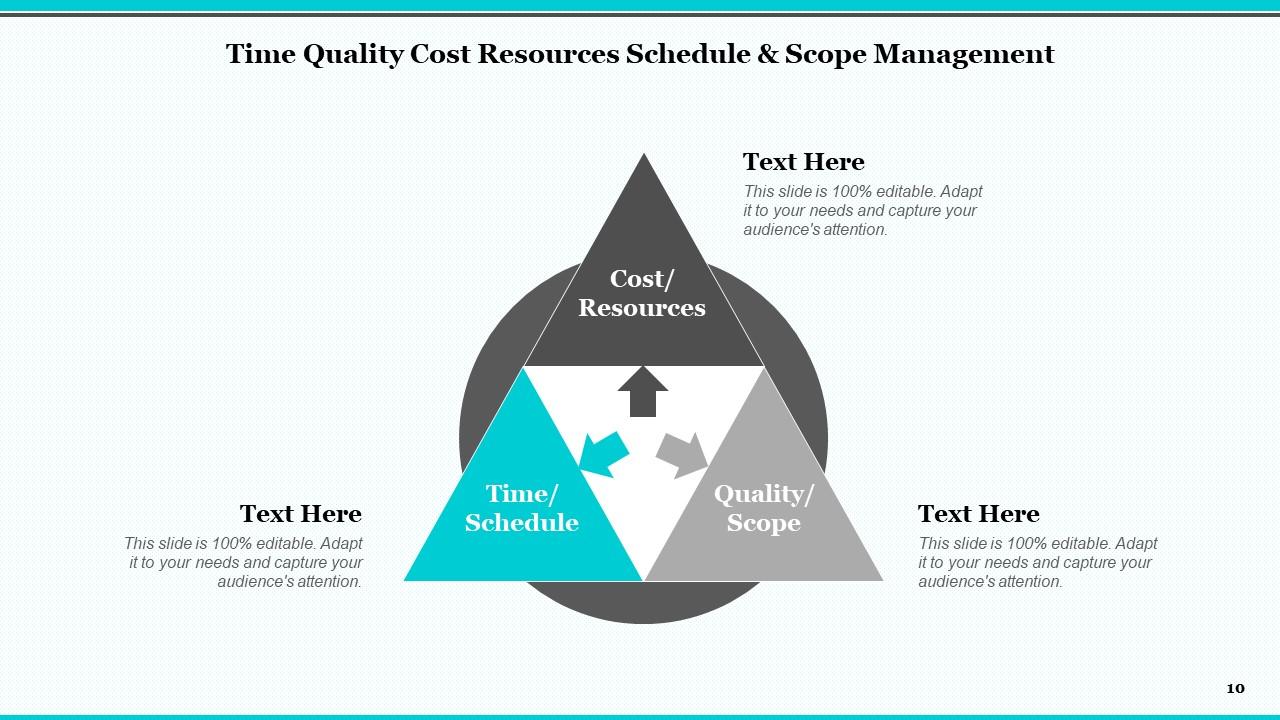 Time Quality Cost Resources Schedule & Scope Management

Text Here
This slide is 100% editable. Adapt it to your needs and capture your audience's attention.

Cost/ Resources

Time/ Schedule

Quality/ Scope

Text Here
This slide is 100% editable. Adapt it to your needs and capture your audience's attention.

Text Here
This slide is 100% editable. Adapt it to your needs and capture your audience's attention.

10